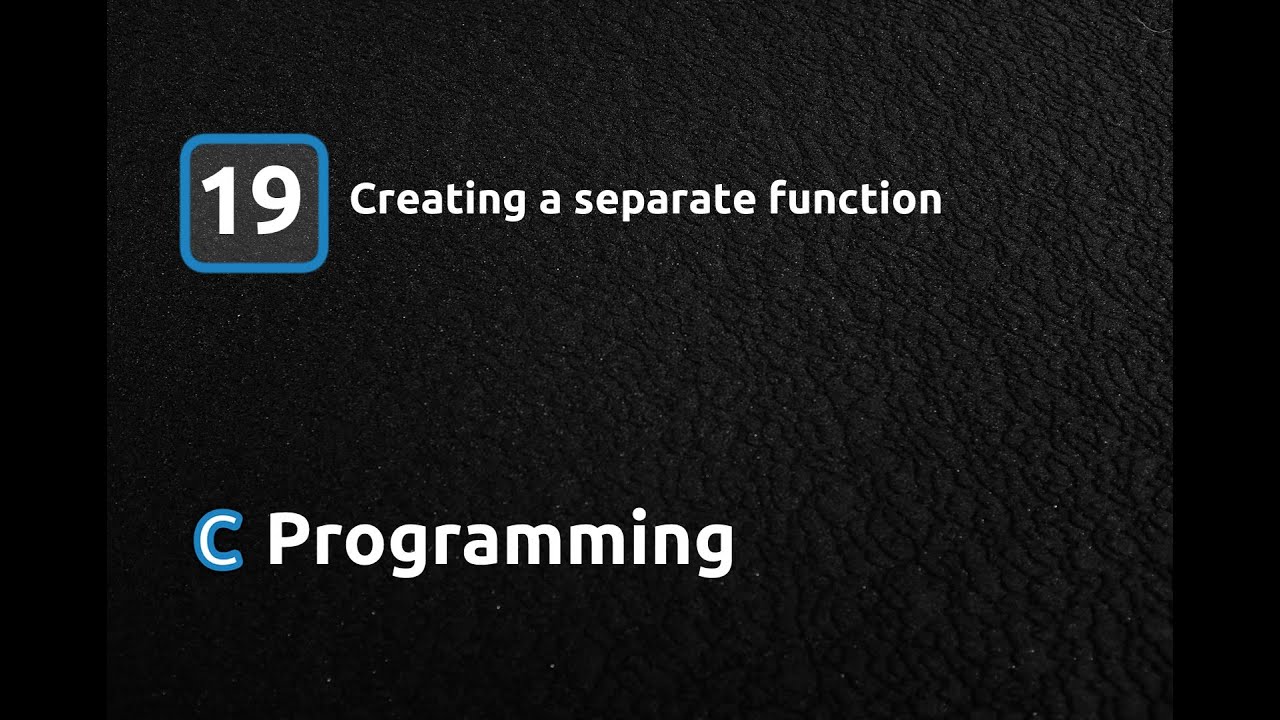 19 Creating a separate function

C Programming